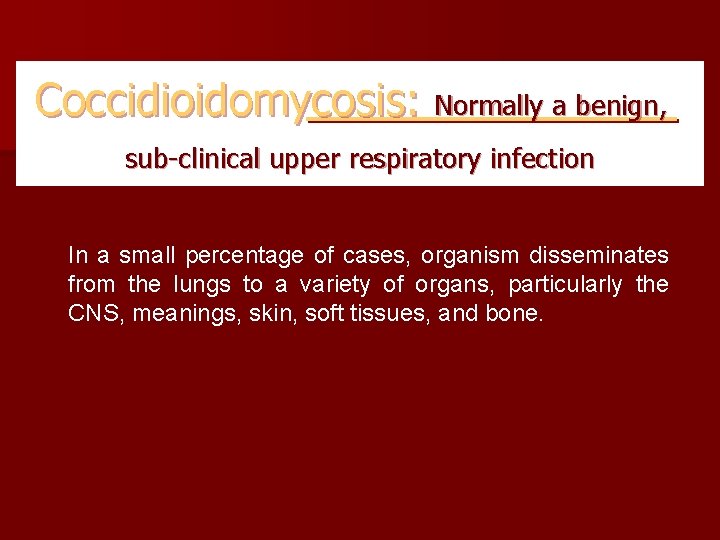 Coccidioidomycosis: Normally a benign, sub-clinical upper respiratory infection

In a small percentage of cases, organism disseminates from the lungs to a variety of organs, particularly the CNS, meanings, skin, soft tissues, and bone.